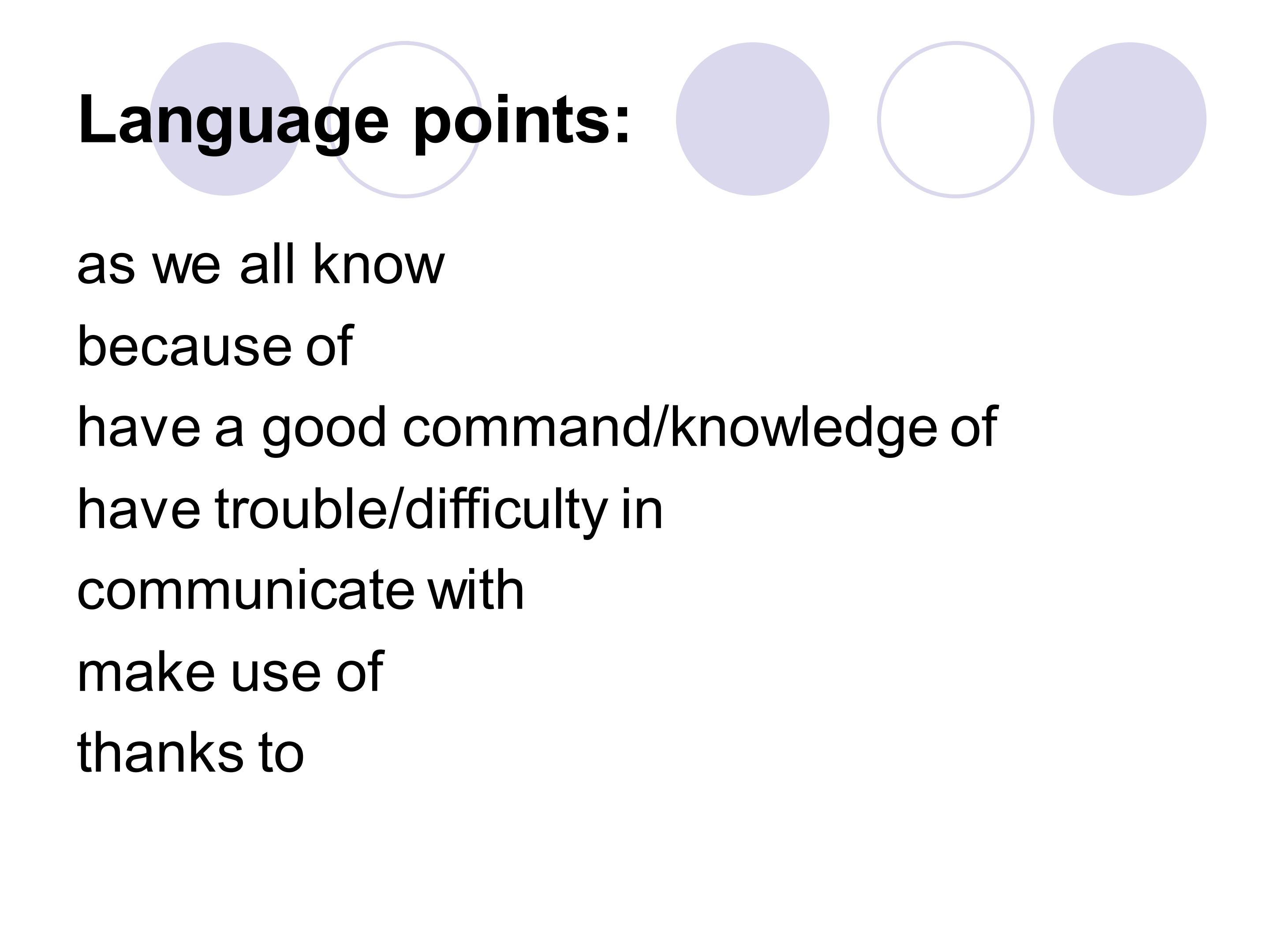 Language points:

as we all know
because of
have a good command/knowledge of
have trouble/difficulty in
communicate with
make use of
thanks to